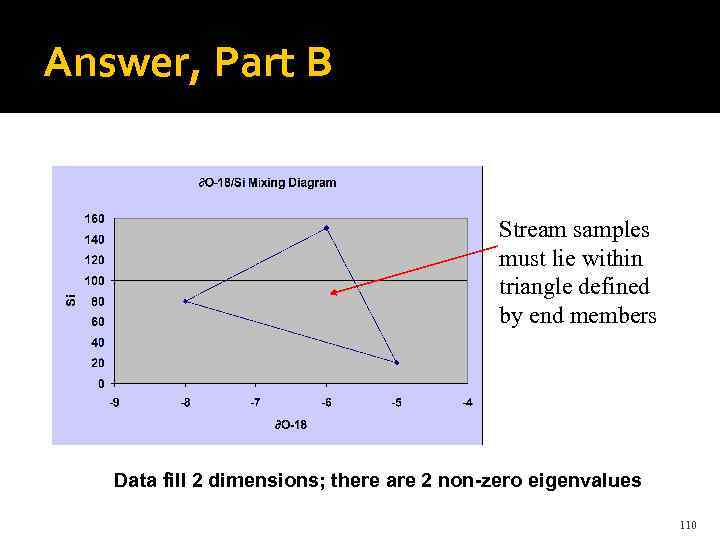 Answer, Part B

∂O-18/Si Mixing Diagram

160
140
120
100
80
60
40
20
0

Si

-9 -8 -7 -6 -5 -4

∂O-18

Stream samples must lie within triangle defined by end members

Data fill 2 dimensions; there are 2 non-zero eigenvalues

110